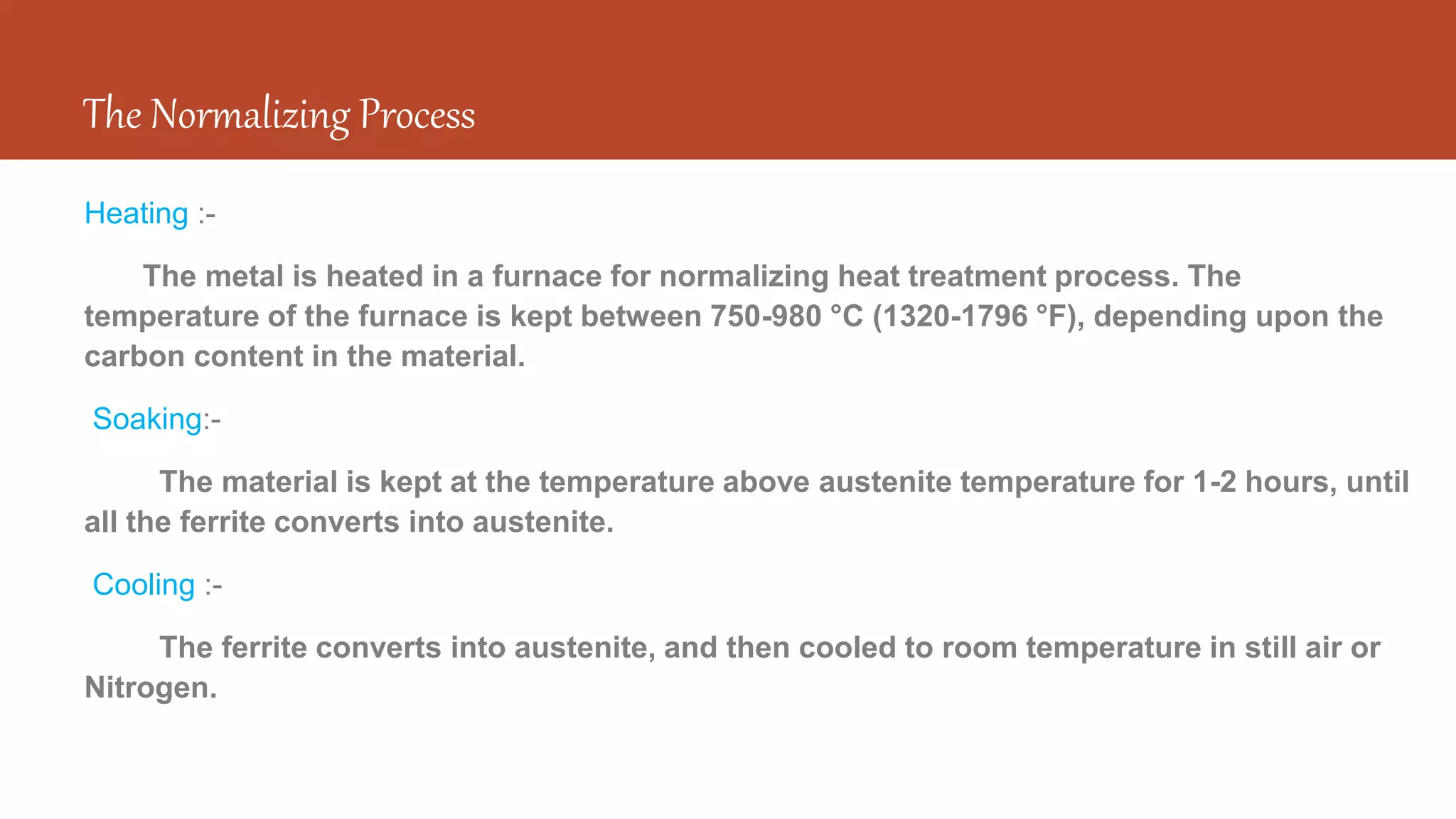 The Normalizing Process

Heating :-

The metal is heated in a furnace for normalizing heat treatment process. The temperature of the furnace is kept between 750-980 °C (1320-1796 °F), depending upon the carbon content in the material.

Soaking:-

The material is kept at the temperature above austenite temperature for 1-2 hours, until all the ferrite converts into austenite.

Cooling :-

The ferrite converts into austenite, and then cooled to room temperature in still air or Nitrogen.